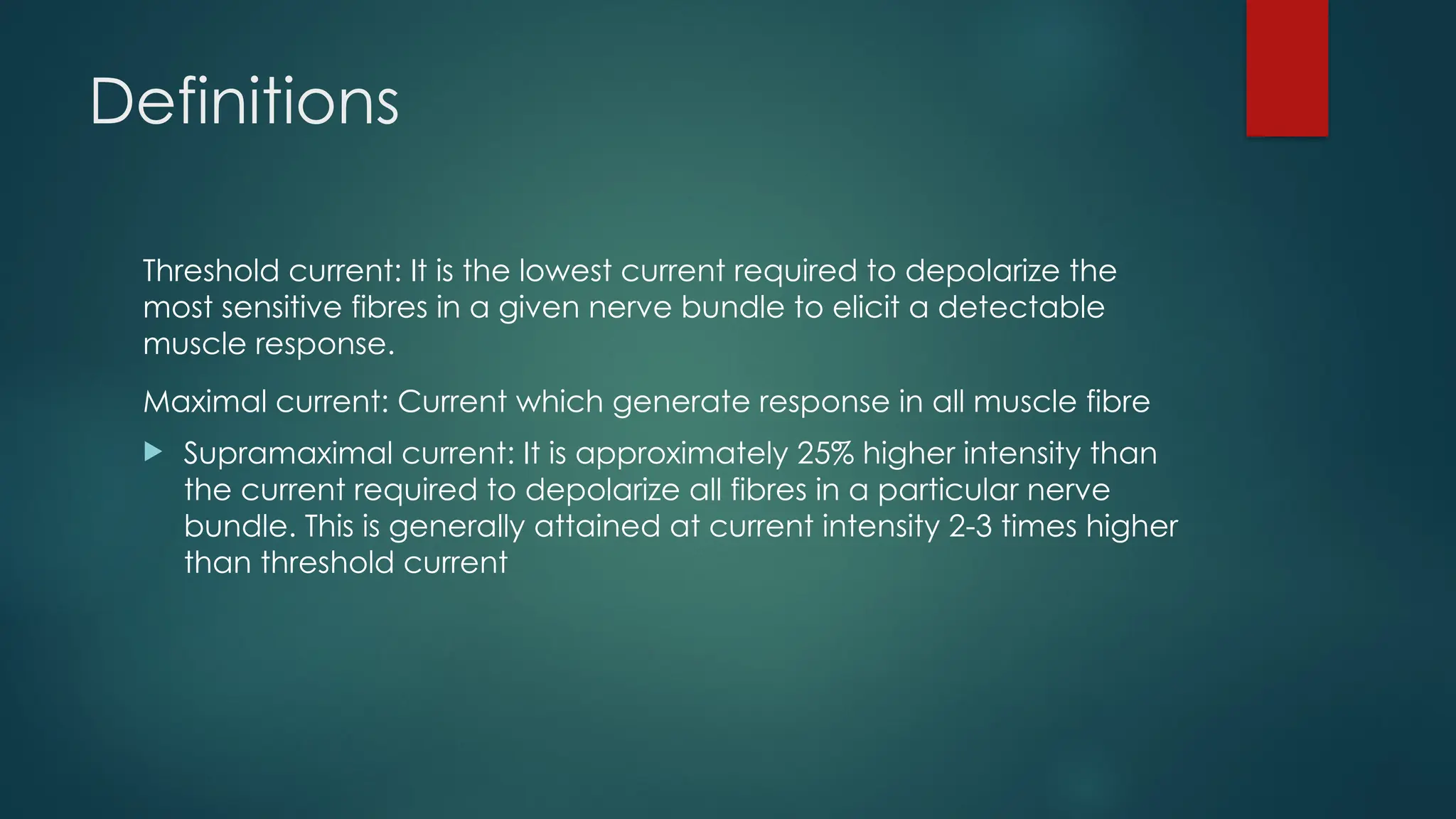 Definitions

Threshold current: It is the lowest current required to depolarize the most sensitive fibres in a given nerve bundle to elicit a detectable muscle response.

Maximal current: Current which generate response in all muscle fibre

Supramaximal current: It is approximately 25% higher intensity than the current required to depolarize all fibres in a particular nerve bundle. This is generally attained at current intensity 2-3 times higher than threshold current